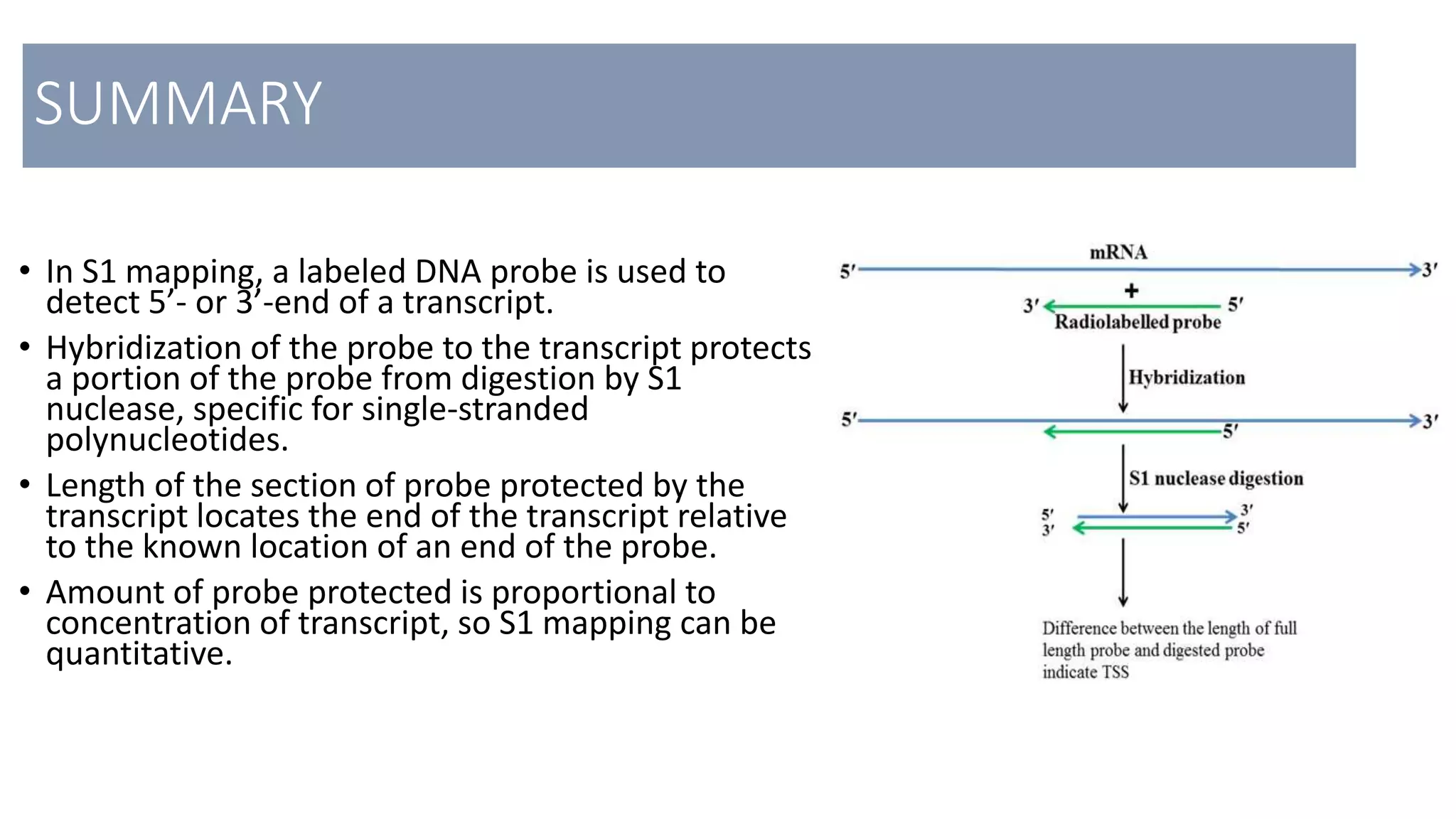 SUMMARY

• In S1 mapping, a labeled DNA probe is used to detect 5’- or 3’-end of a transcript.

• Hybridization of the probe to the transcript protects a portion of the probe from digestion by S1 nuclease, specific for single-stranded polynucleotides.

• Length of the section of probe protected by the transcript locates the end of the transcript relative to the known location of an end of the probe.

• Amount of probe protected is proportional to concentration of transcript, so S1 mapping can be quantitative.

mRNA
5′ 3′
+
3′ 5′
Radiolabelled probe
Hybridization
5′ 3′
5′
S1 nuclease digestion
5′ 3′
3′ 5′
Difference between the length of full length probe and digested probe indicate TSS